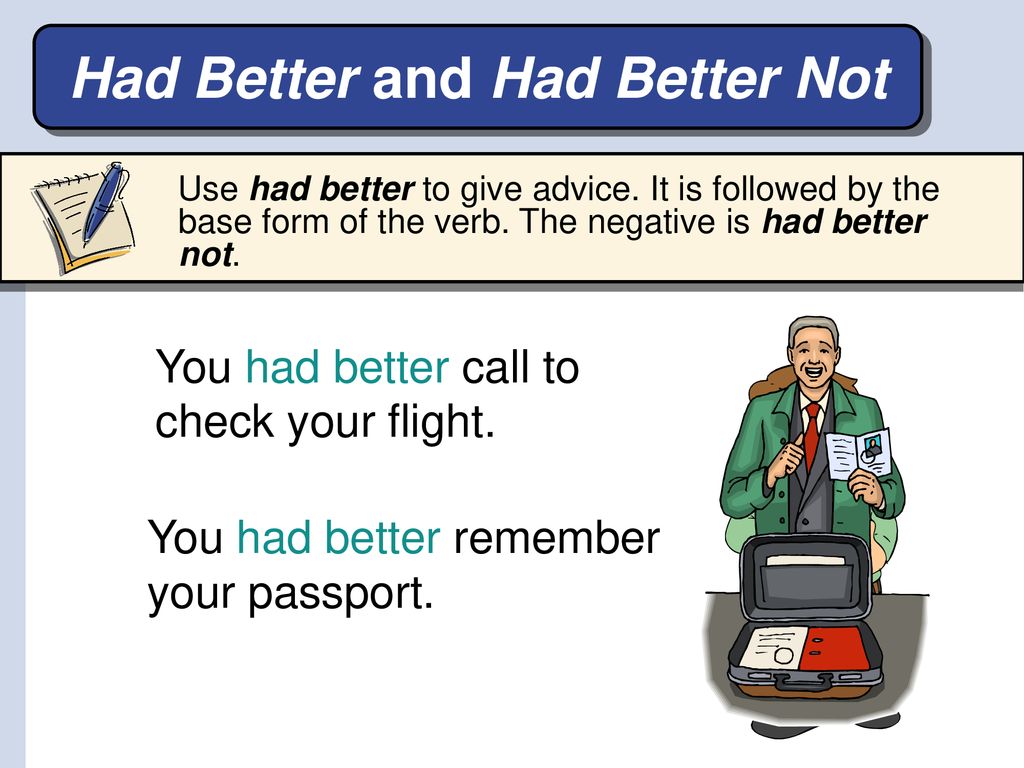 Had Better and Had Better Not

Use had better to give advice. It is followed by the base form of the verb. The negative is had better not.

You had better call to check your flight.

You had better remember your passport.